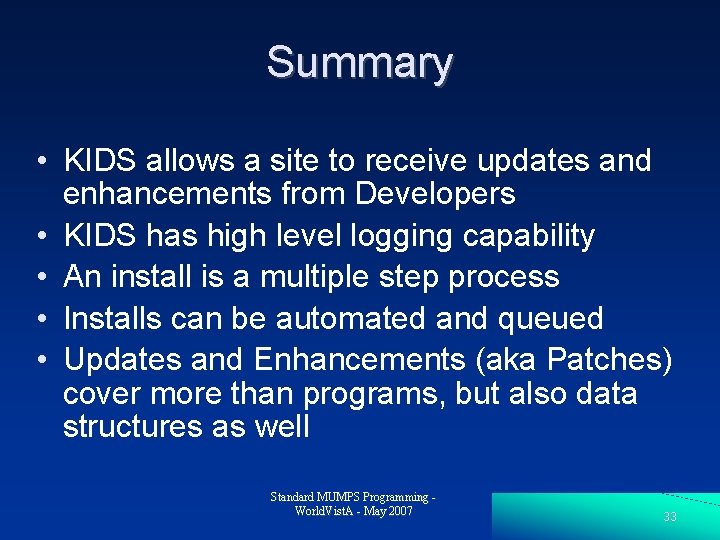 Summary

• KIDS allows a site to receive updates and enhancements from Developers
• KIDS has high level logging capability
• An install is a multiple step process
• Installs can be automated and queued
• Updates and Enhancements (aka Patches) cover more than programs, but also data structures as well

Standard MUMPS Programming - WorldVistA - May 2007

33